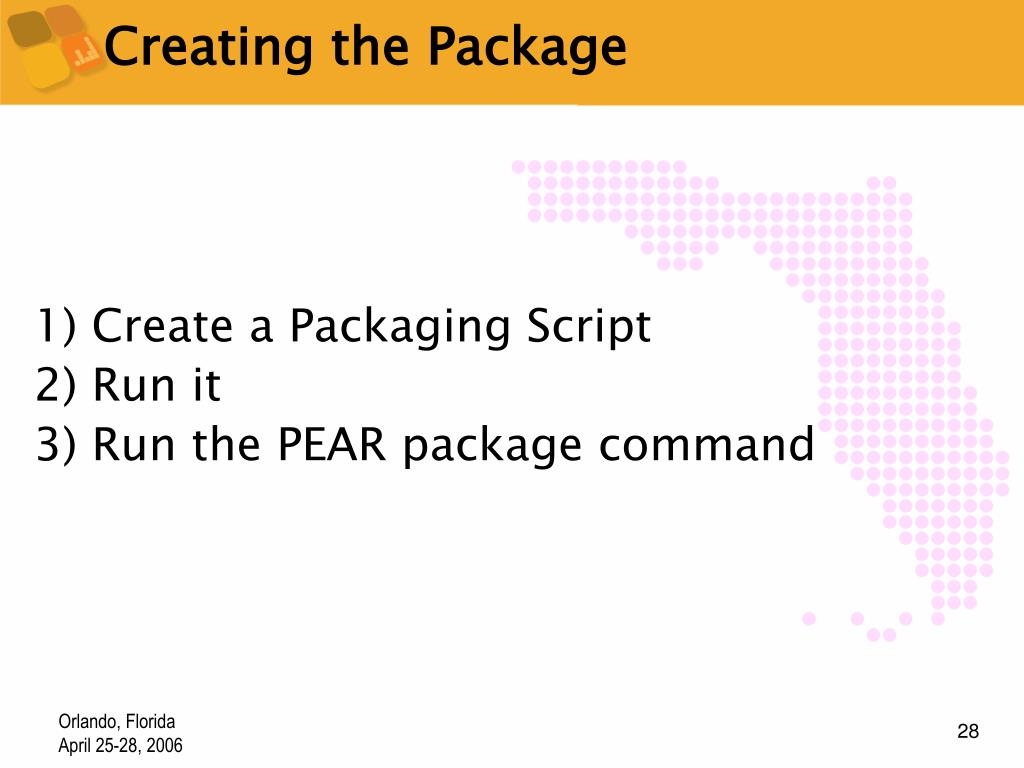 Creating the Package

1) Create a Packaging Script
2) Run it
3) Run the PEAR package command

Orlando, Florida
April 25-28, 2006

28